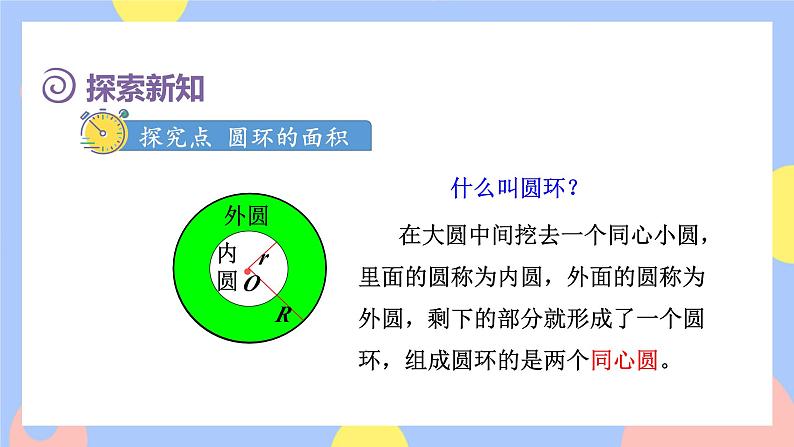 探索新知

探究点 圆环的面积

外圆

内圆

$r$

$O$

$R$

什么叫圆环？

在大圆中间挖去一个同心小圆，里面的圆称为内圆，外面的圆称为外圆，剩下的部分就形成了一个圆环，组成圆环的是两个同心圆。